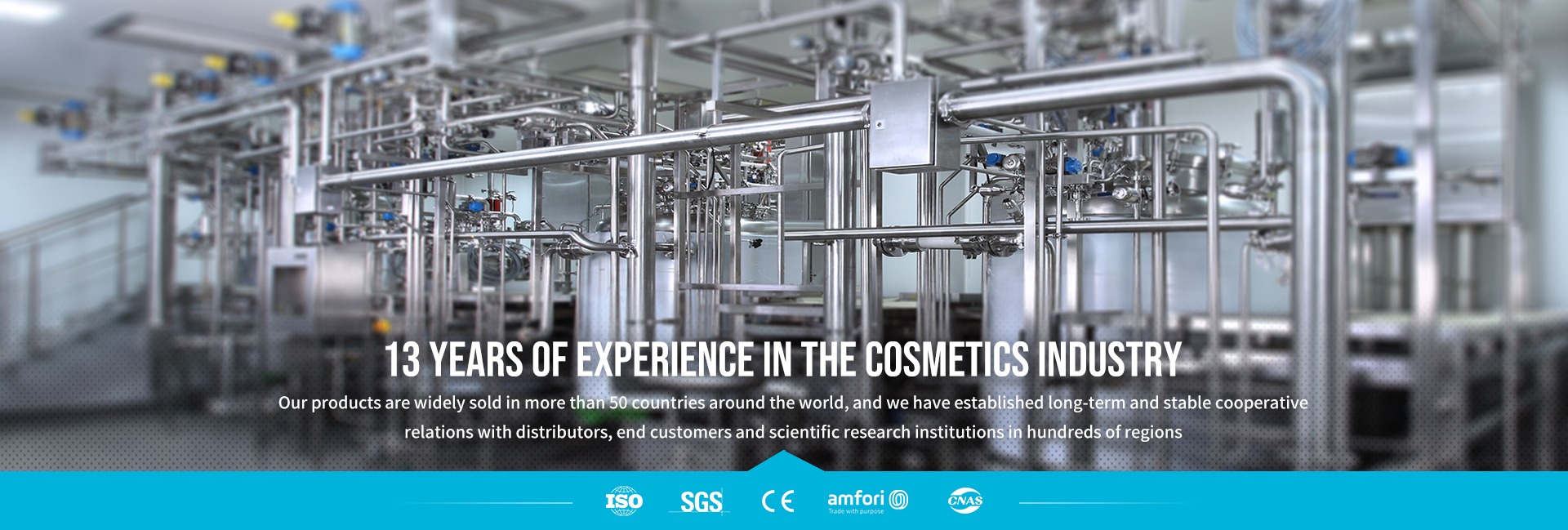 13 YEARS OF EXPERIENCE IN THE COSMETICS INDUSTRY

Our products are widely sold in more than 50 countries around the world, and we have established long-term and stable cooperative relations with distributors, end customers and scientific research institutions in hundreds of regions

ISO SGS CE amfori Trade with purpose CNAS